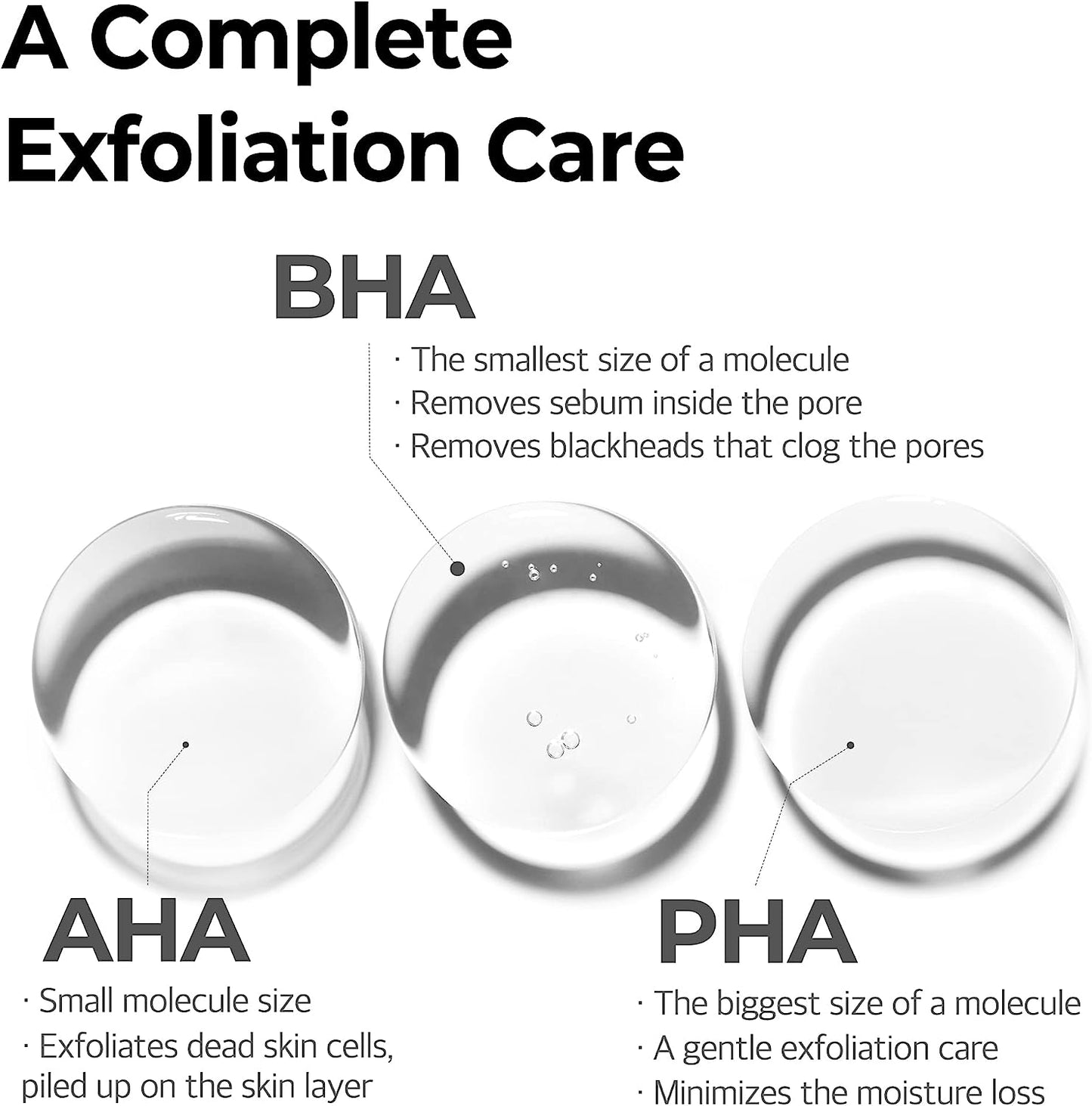 A Complete Exfoliation Care

BHA

· The smallest size of a molecule
· Removes sebum inside the pore
· Removes blackheads that clog the pores

AHA

· Small molecule size
· Exfoliates dead skin cells, piled up on the skin layer

PHA

· The biggest size of a molecule
· A gentle exfoliation care
· Minimizes the moisture loss